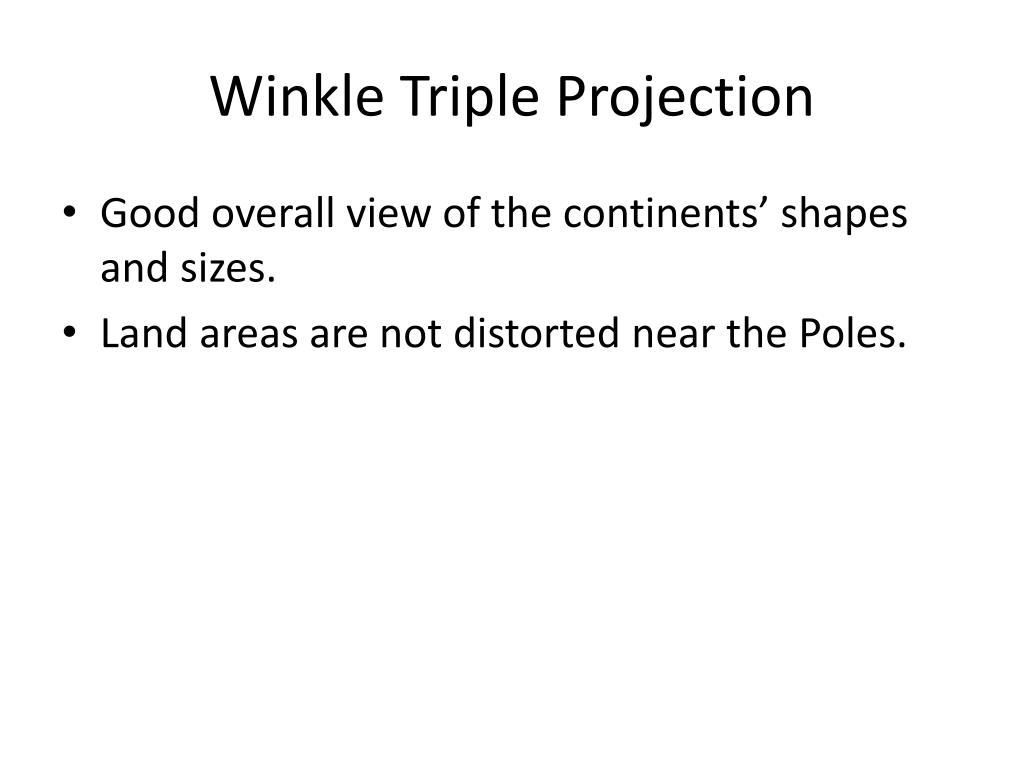 Winkle Triple Projection

• Good overall view of the continents’ shapes and sizes.
• Land areas are not distorted near the Poles.